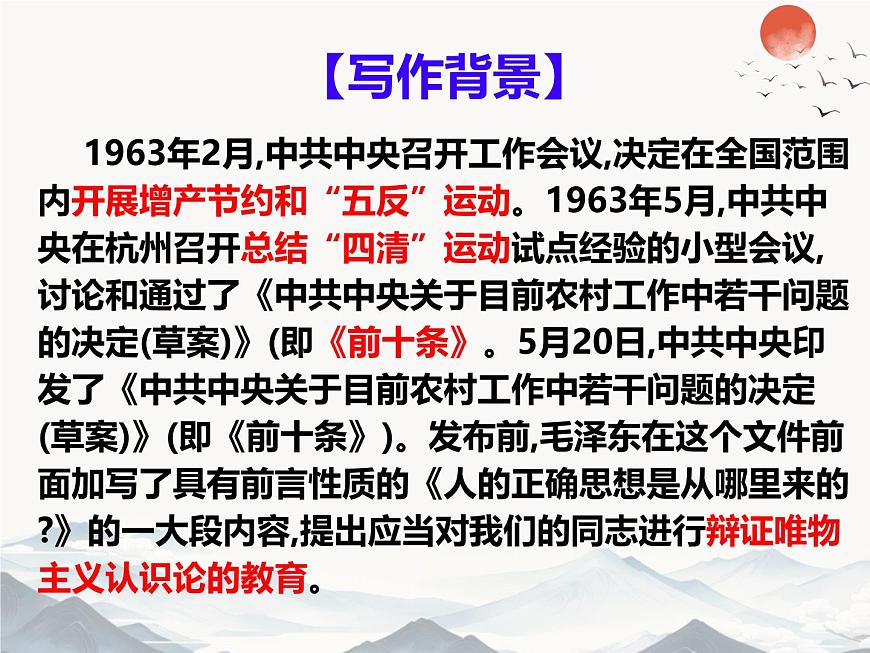 【写作背景】

1963年2月,中共中央召开工作会议,决定在全国范围内开展增产节约和“五反”运动。1963年5月,中共中央在杭州召开总结“四清”运动试点经验的小型会议,讨论和通过了《中共中央关于目前农村工作中若干问题的决定(草案)》(即《前十条》。5月20日,中共中央印发了《中共中央关于目前农村工作中若干问题的决定(草案)》(即《前十条》)。发布前,毛泽东在这个文件前面加写了具有前言性质的《人的正确思想是从哪里来的?》的一大段内容,提出应当对我们的同志进行辩证唯物主义认识论的教育。